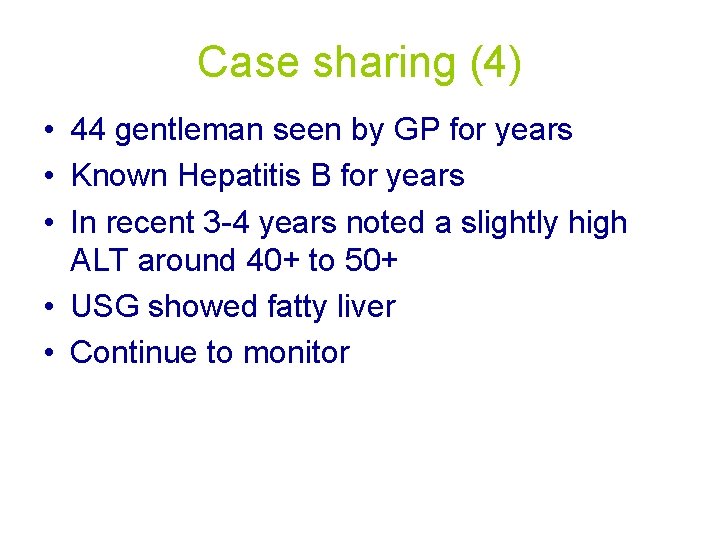 Case sharing (4)

• 44 gentleman seen by GP for years
• Known Hepatitis B for years
• In recent 3-4 years noted a slightly high ALT around 40+ to 50+
• USG showed fatty liver
• Continue to monitor